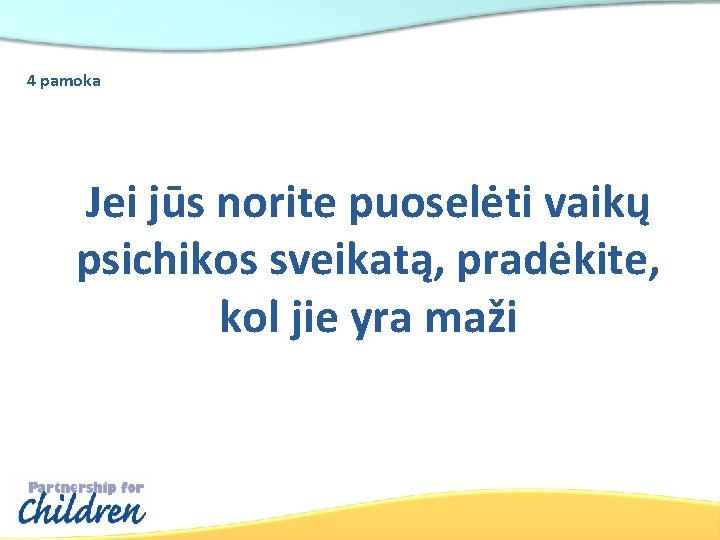 4 pamoka

Jei jūs norite puoselėti vaikų psichikos sveikatą, pradėkite, kol jie yra maži

Partnership for Children